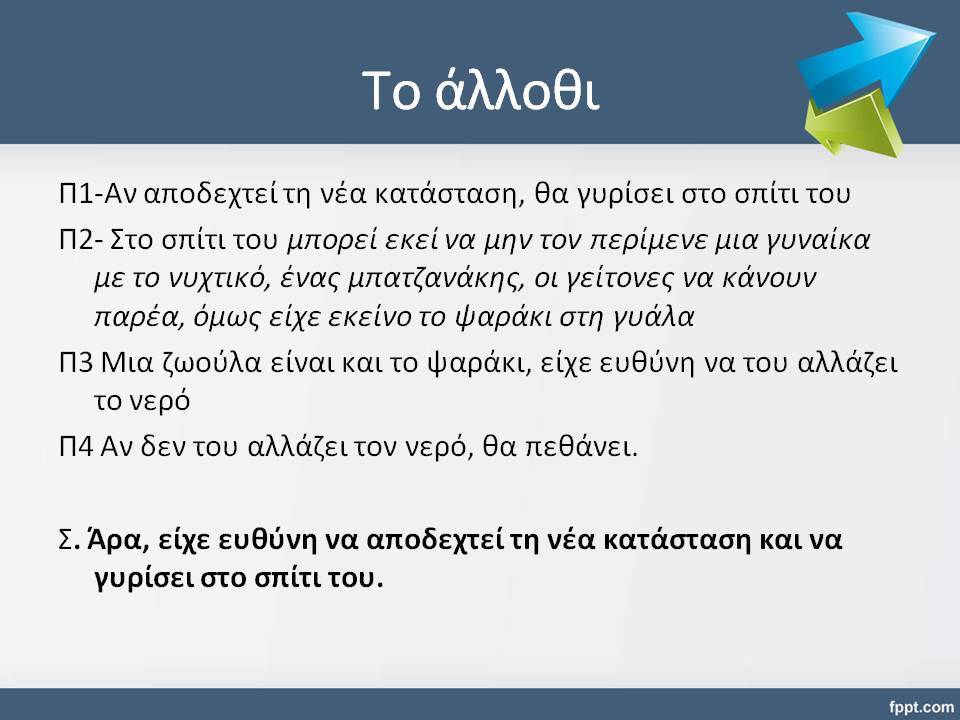 Το άλλοθι

Π1-Αν αποδεχτεί τη νέα κατάσταση, θα γυρίσει στο σπίτι του

Π2- Στο σπίτι του μπορεί εκεί να μην τον περίμενε μια γυναίκα με το νυχτικό, ένας μπατζανάκης, οι γείτονες να κάνουν παρέα, όμως είχε εκείνο το ψαράκι στη γυάλα

Π3 Μια ζωούλα είναι και το ψαράκι, είχε ευθύνη να του αλλάζει το νερό

Π4 Αν δεν του αλλάζει τον νερό, θα πεθάνει.

Σ. Άρα, είχε ευθύνη να αποδεχτεί τη νέα κατάσταση και να γυρίσει στο σπίτι του.

fppt.com